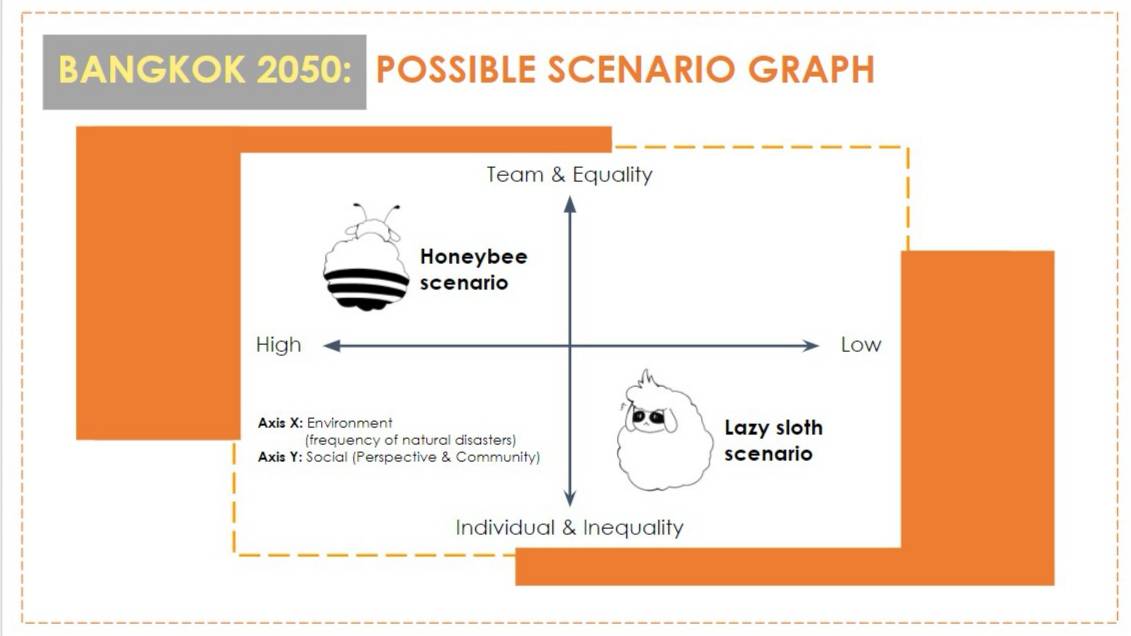 BANGKOK 2050: POSSIBLE SCENARIO GRAPH

Team & Equality

Honeybee scenario

High

Low

Axis X: Environment (frequency of natural disasters)
Axis Y: Social (Perspective & Community)

Lazy sloth scenario

Individual & Inequality